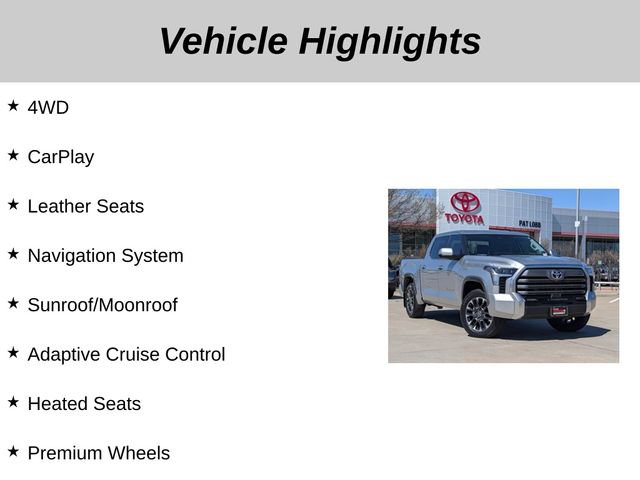 Vehicle Highlights

★ 4WD

★ CarPlay

★ Leather Seats

★ Navigation System

★ Sunroof/Moonroof

★ Adaptive Cruise Control

★ Heated Seats

★ Premium Wheels

TOYOTA

PAT LOBB